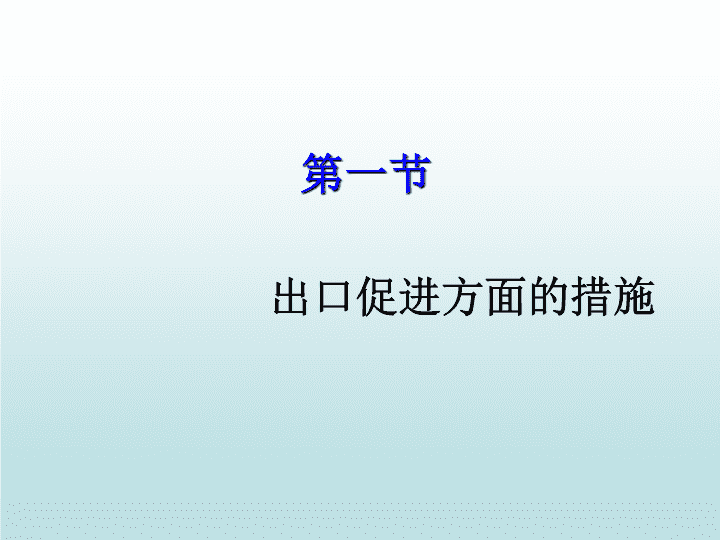 第一节

出口促进方面的措施